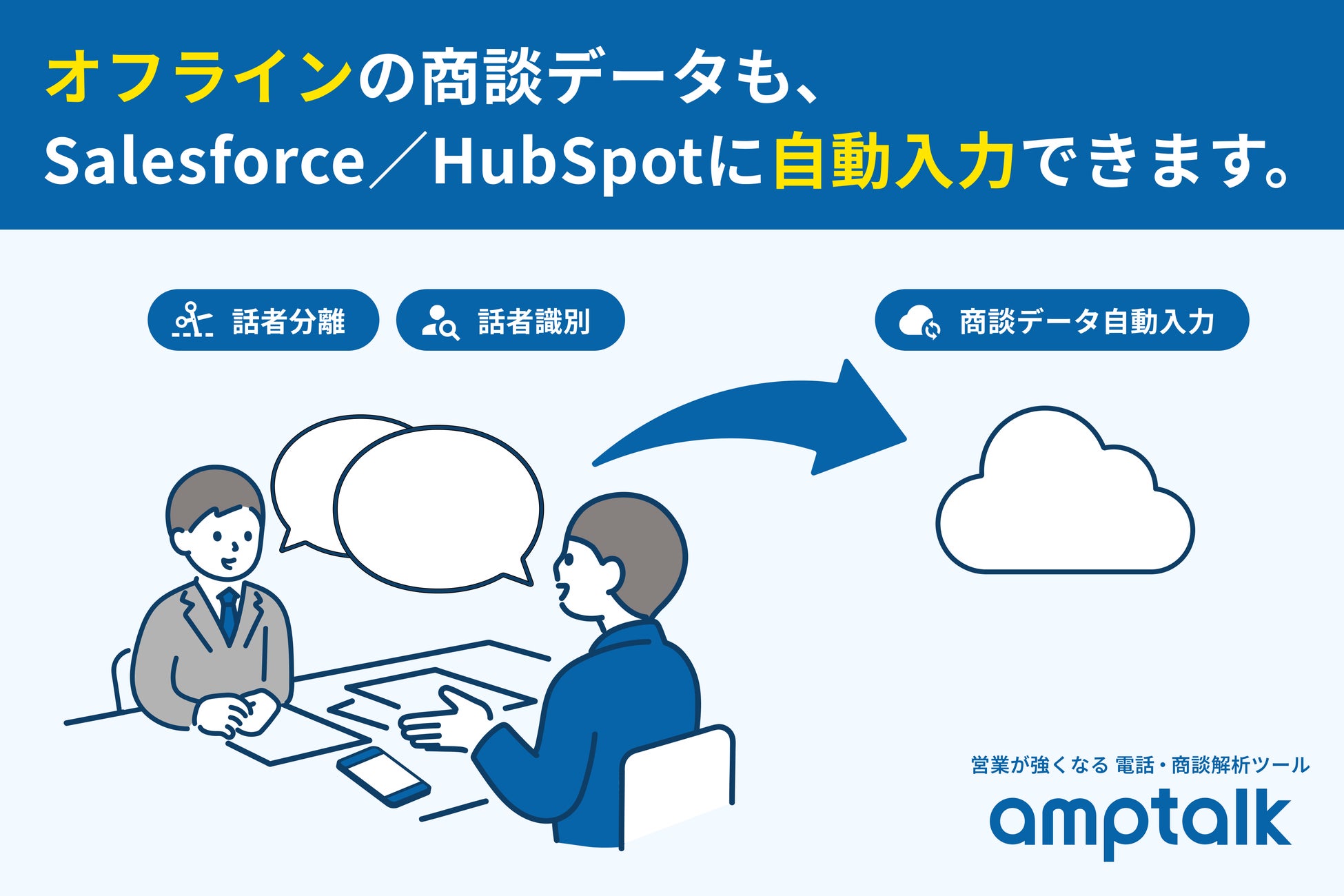 オフラインの商談データも、
Salesforce／HubSpotに自動入力できます。

話者分離

話者識別

商談データ自動入力

営業が強くなる 電話・商談解析ツール

amptalk